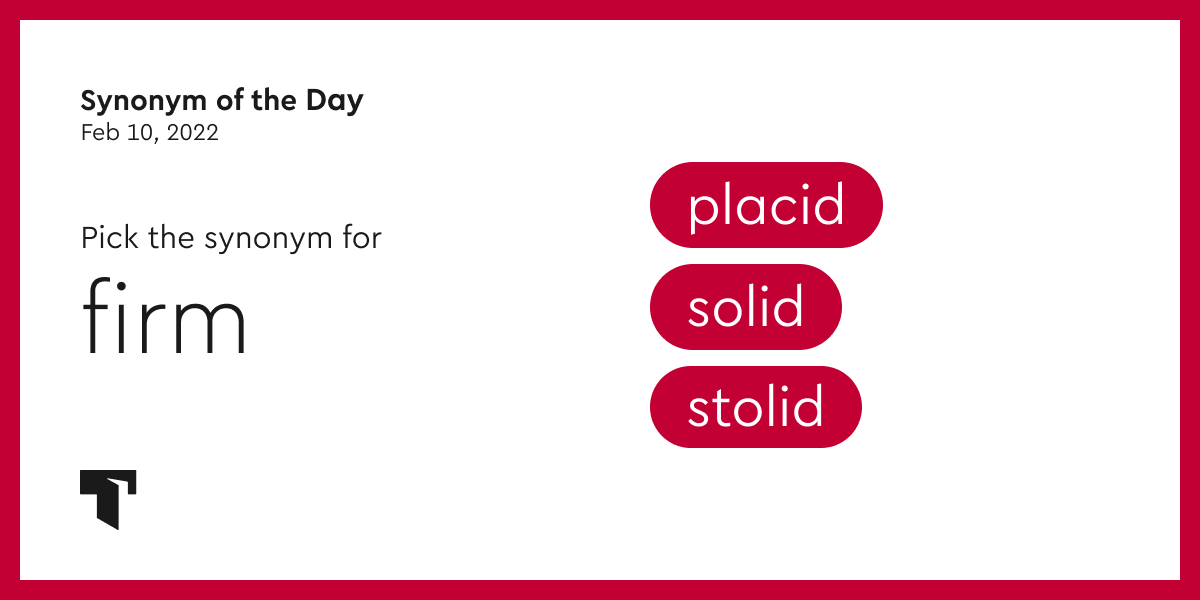 Synonym of the Day
Feb 10, 2022

Pick the synonym for
firm

placid
solid
stolid